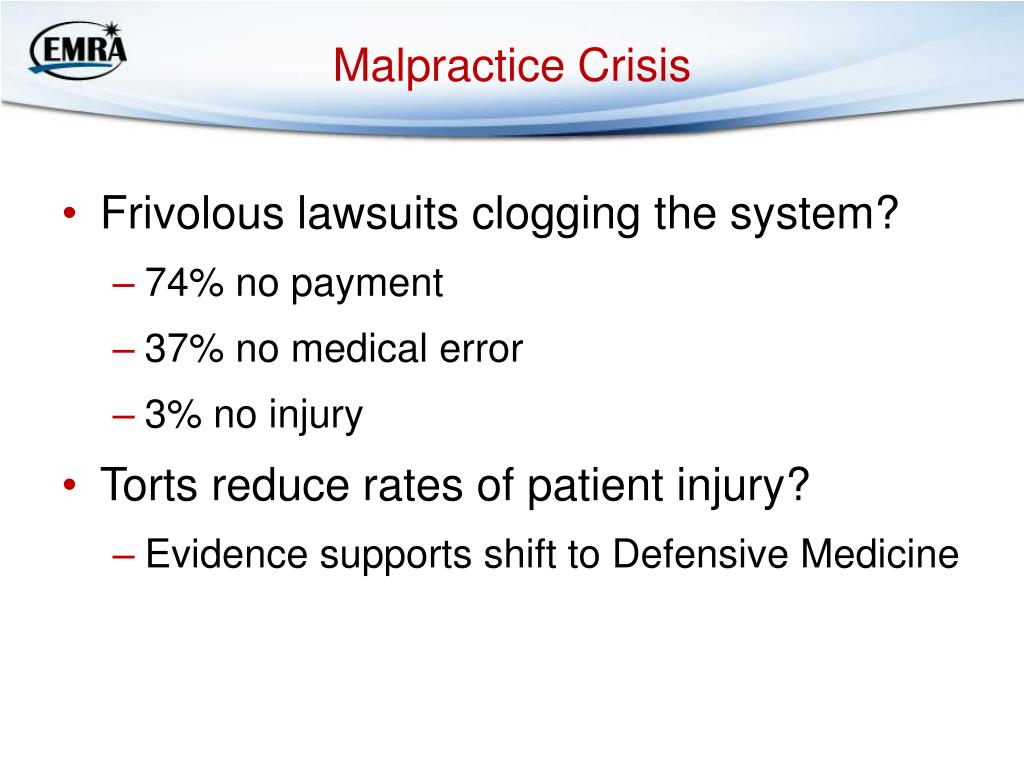 EMRA

Malpractice Crisis

• Frivolous lawsuits clogging the system?
– 74% no payment
– 37% no medical error
– 3% no injury
• Torts reduce rates of patient injury?
– Evidence supports shift to Defensive Medicine